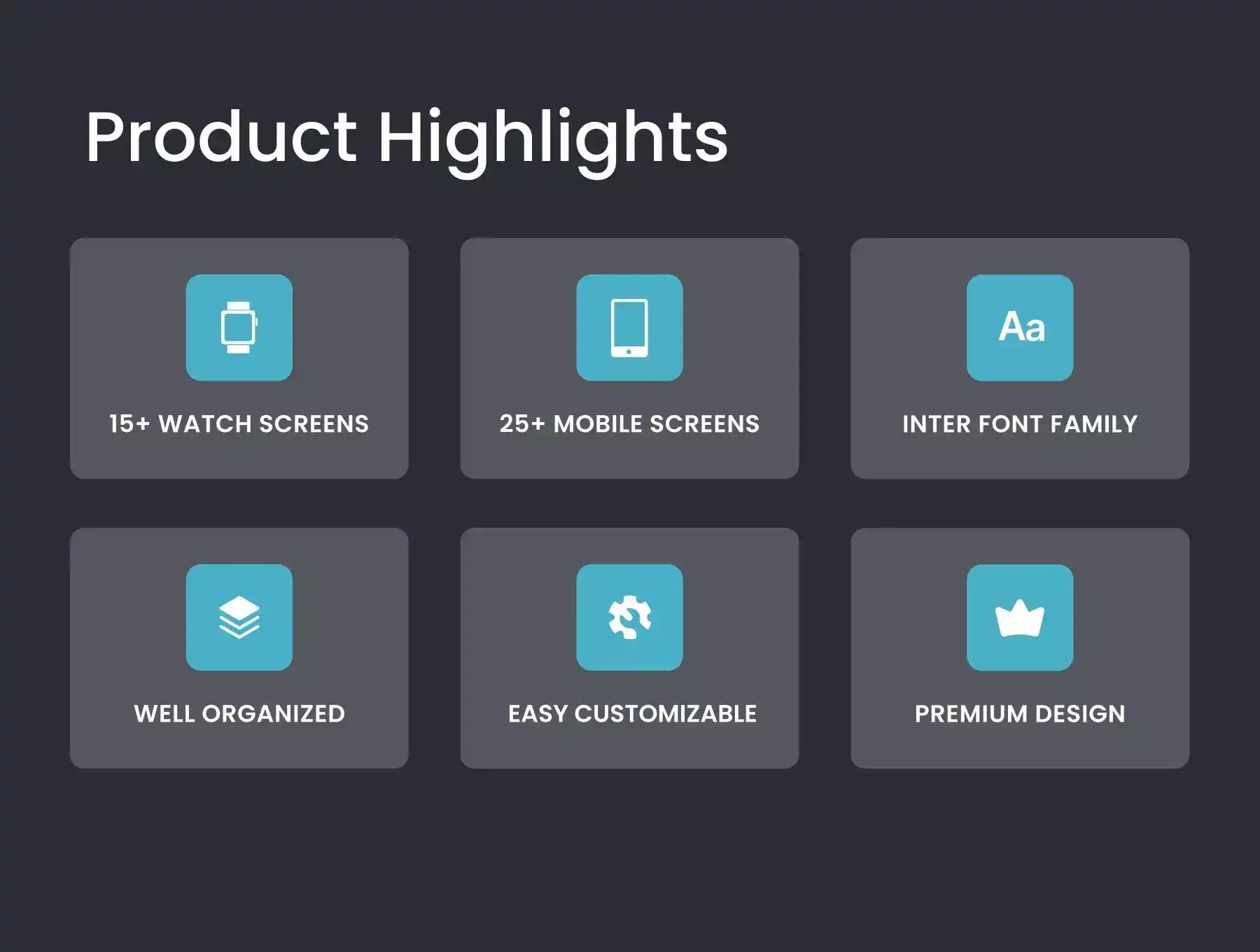 Product Highlights

15+ WATCH SCREENS

25+ MOBILE SCREENS

Aa

INTER FONT FAMILY

WELL ORGANIZED

EASY CUSTOMIZABLE

PREMIUM DESIGN